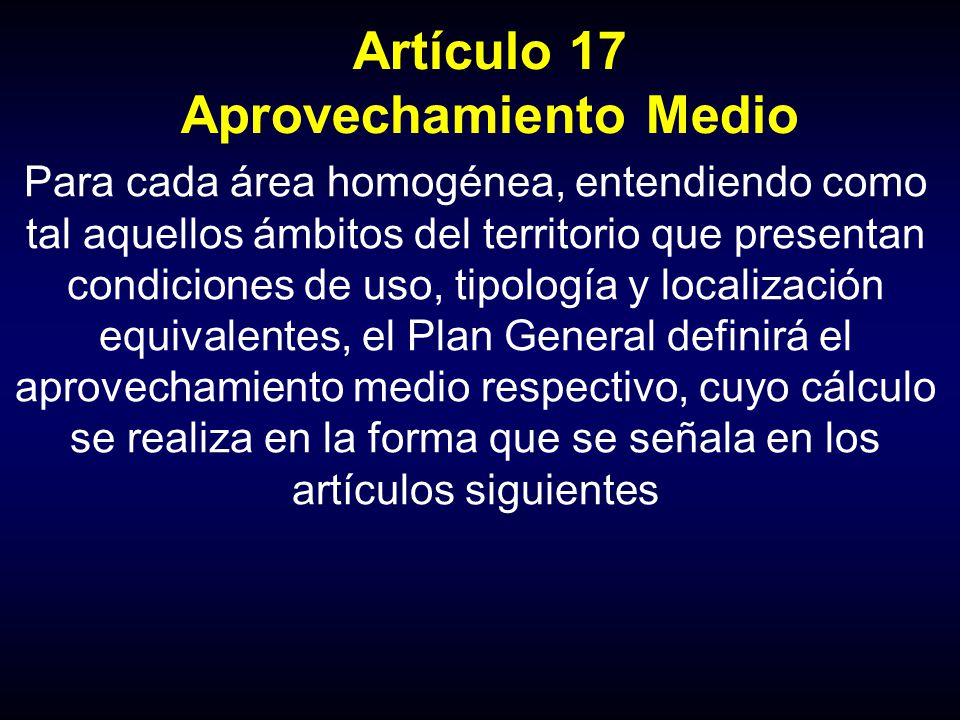 Artículo 17
Aprovechamiento Medio

Para cada área homogénea, entendiendo como tal aquellos ámbitos del territorio que presentan condiciones de uso, tipología y localización equivalentes, el Plan General definirá el aprovechamiento medio respectivo, cuyo cálculo se realiza en la forma que se señala en los artículos siguientes